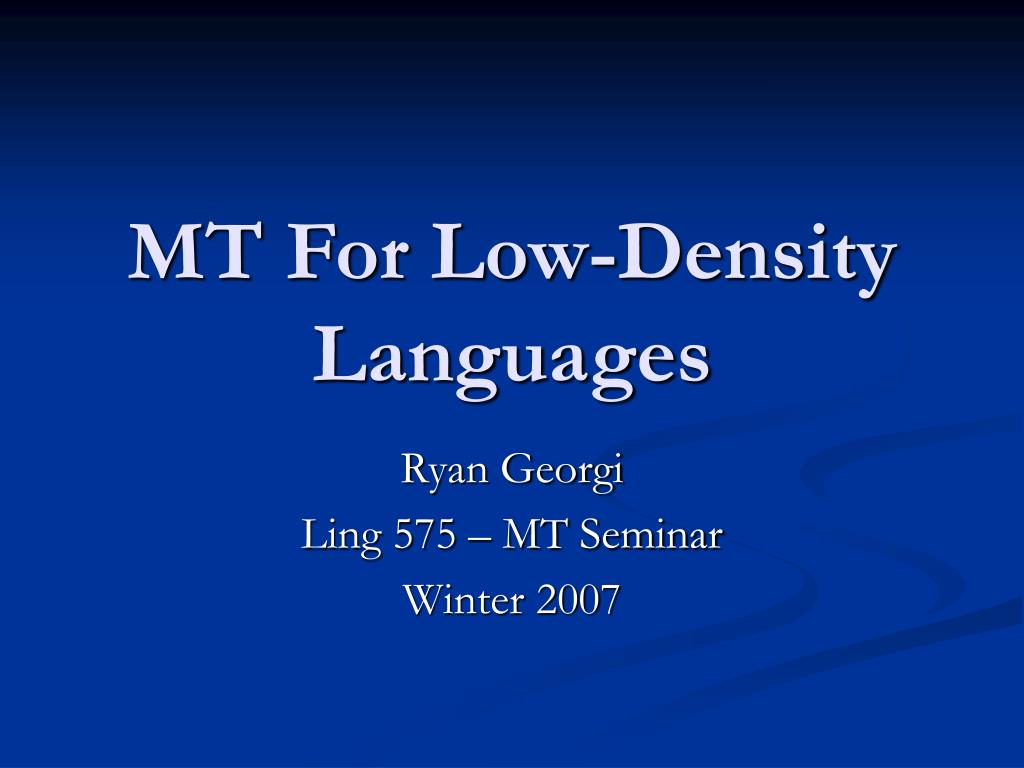 MT For Low-Density Languages

Ryan Georgi
Ling 575 – MT Seminar
Winter 2007